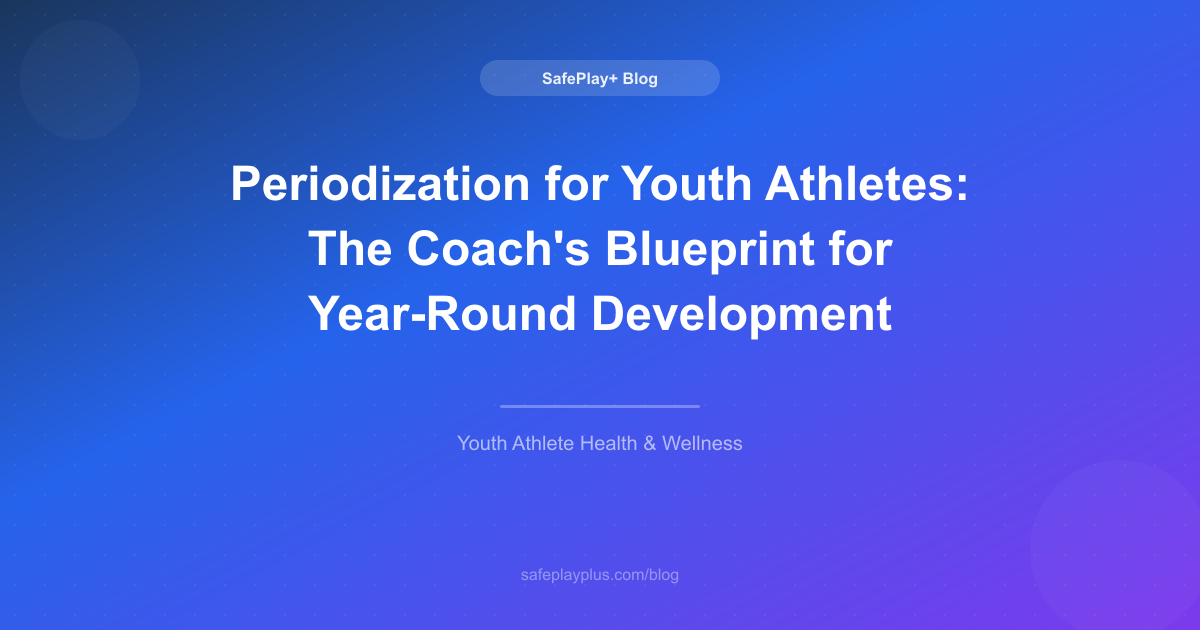 SafePlay+ Blog

Periodization for Youth Athletes: The Coach's Blueprint for Year-Round Development

Youth Athlete Health & Wellness

safeplayplus.com/blog